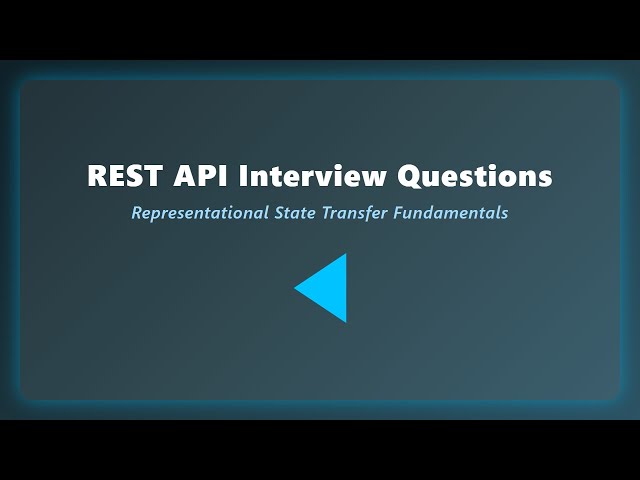 REST API Interview Questions

Representational State Transfer Fundamentals